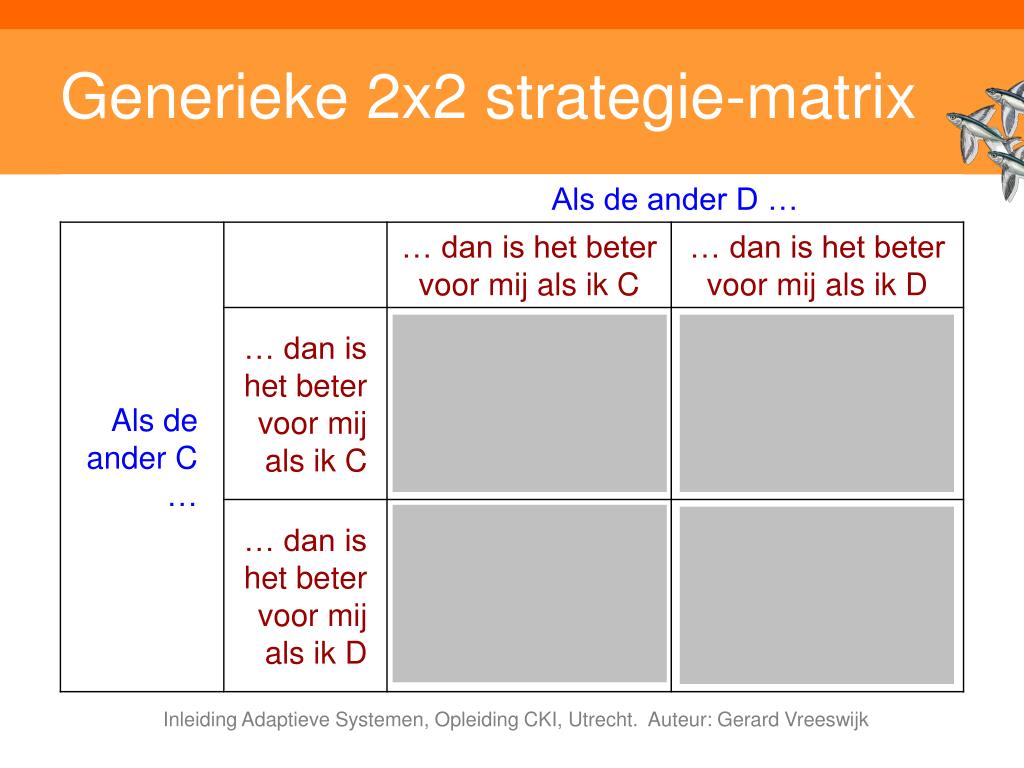 Generieke 2x2 strategie-matrix

Als de ander D …

| | | … dan is het beter voor mij als ik C | … dan is het beter voor mij als ik D |
|---|---|---|---|
| Als de ander C … | … dan is het beter voor mij als ik C | | |
| | … dan is het beter voor mij als ik D | | |

Inleiding Adaptieve Systemen, Opleiding CKI, Utrecht. Auteur: Gerard Vreeswijk